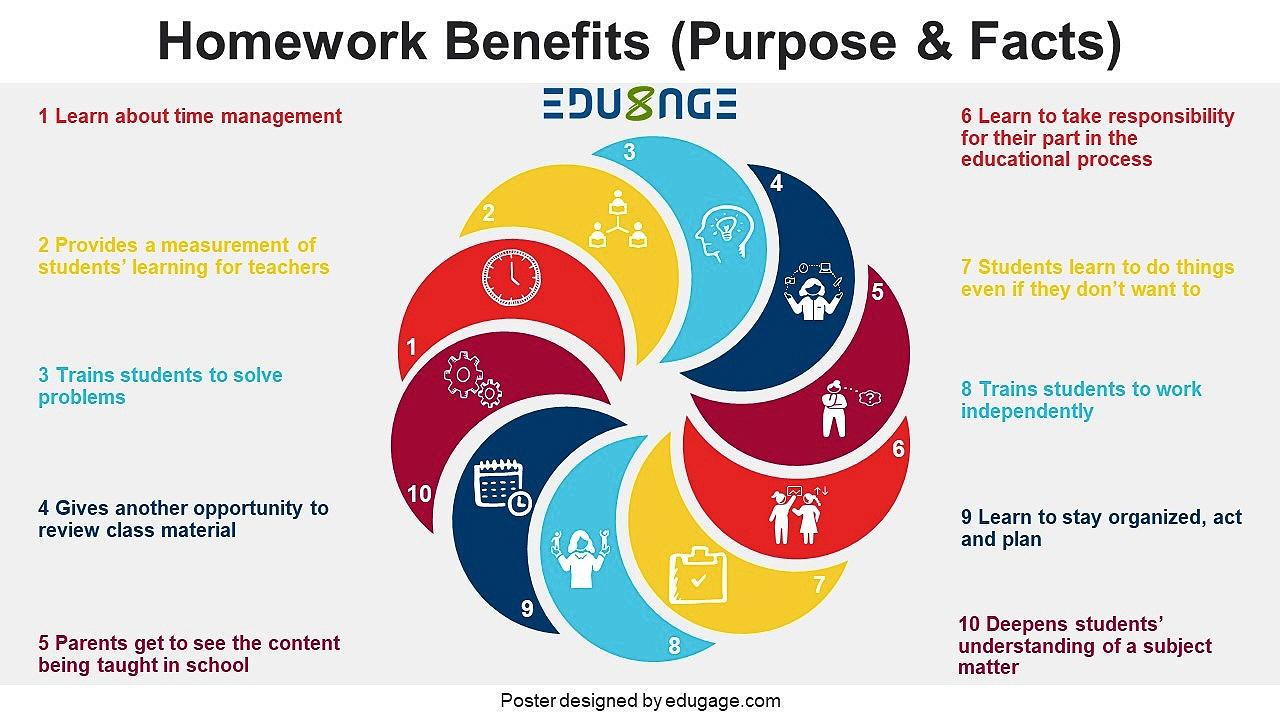 Homework Benefits (Purpose & Facts)

EDU8NGE

1 Learn about time management

2 Provides a measurement of students' learning for teachers

3 Trains students to solve problems

4 Gives another opportunity to review class material

5 Parents get to see the content being taught in school

3

2

4

5

1

6

10

7

9

8

6 Learn to take responsibility for their part in the educational process

7 Students learn to do things even if they don't want to

8 Trains students to work independently

9 Learn to stay organized, act and plan

10 Deepens students' understanding of a subject matter

Poster designed by edugage.com